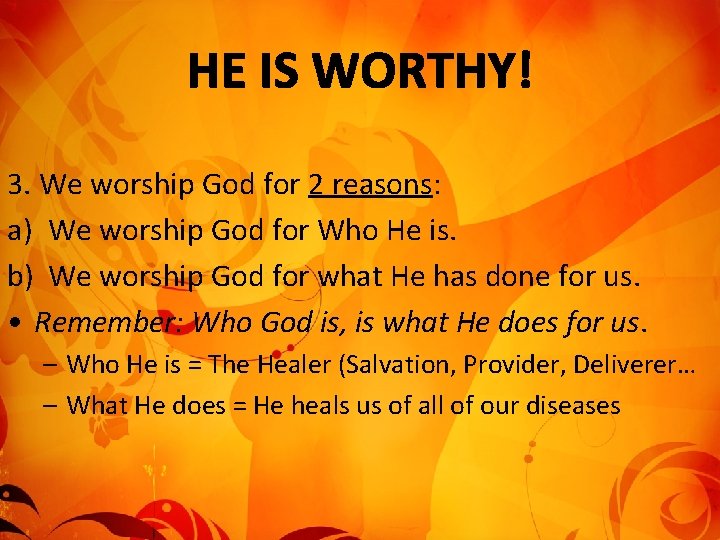 HE IS WORTHY!

3. We worship God for 2 reasons:

a) We worship God for Who He is.

b) We worship God for what He has done for us.

• Remember: Who God is, is what He does for us.

– Who He is = The Healer (Salvation, Provider, Deliverer…

– What He does = He heals us of all of our diseases